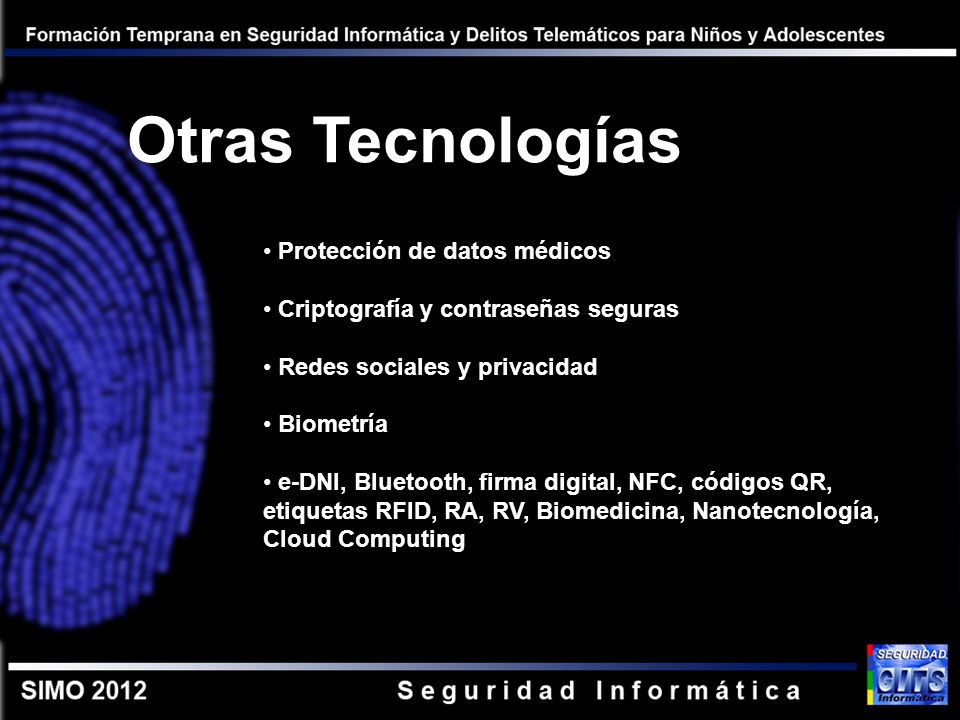 Formación Temprana en Seguridad Informática y Delitos Telemáticos para Niños y Adolescentes

Otras Tecnologías

• Protección de datos médicos

• Criptografía y contraseñas seguras

• Redes sociales y privacidad

• Biometría

• e-DNI, Bluetooth, firma digital, NFC, códigos QR, etiquetas RFID, RA, RV, Biomedicina, Nanotecnología, Cloud Computing

SIMO 2012

Seguridad Informática

SEGURIDAD CITS Informática